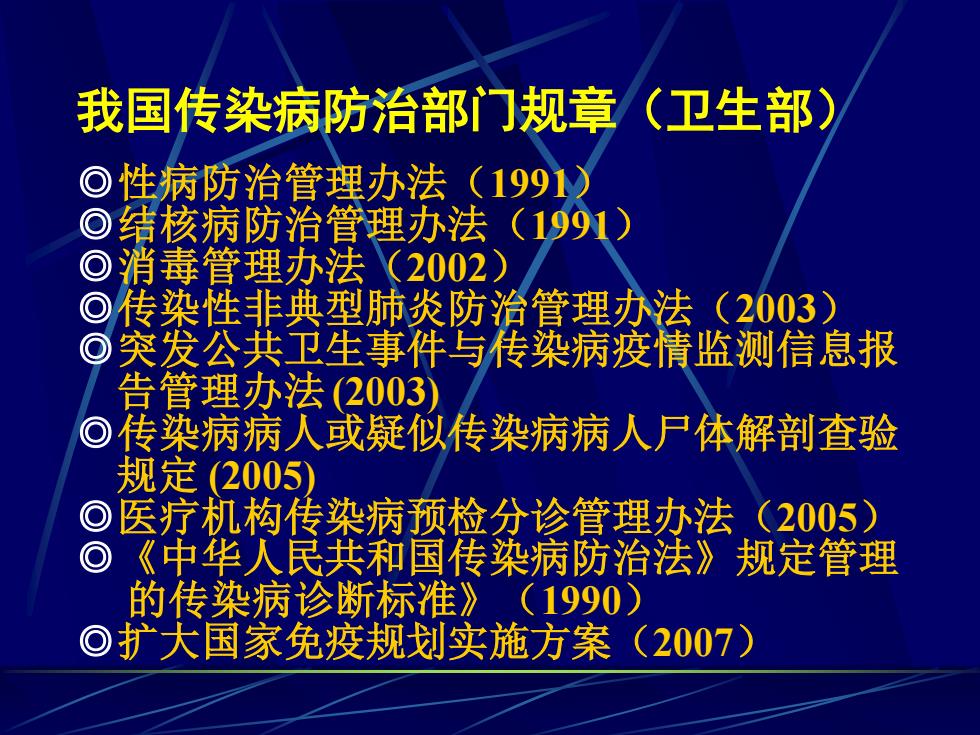 我国传染病防治部门规章（卫生部）

◎性病防治管理办法（1991）
◎结核病防治管理办法（1991）
◎消毒管理办法（2002）
◎传染性非典型肺炎防治管理办法（2003）
◎突发公共卫生事件与传染病疫情监测信息报告管理办法 (2003)
◎传染病病人或疑似传染病病人尸体解剖查验规定 (2005)
◎医疗机构传染病预检分诊管理办法（2005）
◎《中华人民共和国传染病防治法》规定管理的传染病诊断标准》（1990）
◎扩大国家免疫规划实施方案（2007）